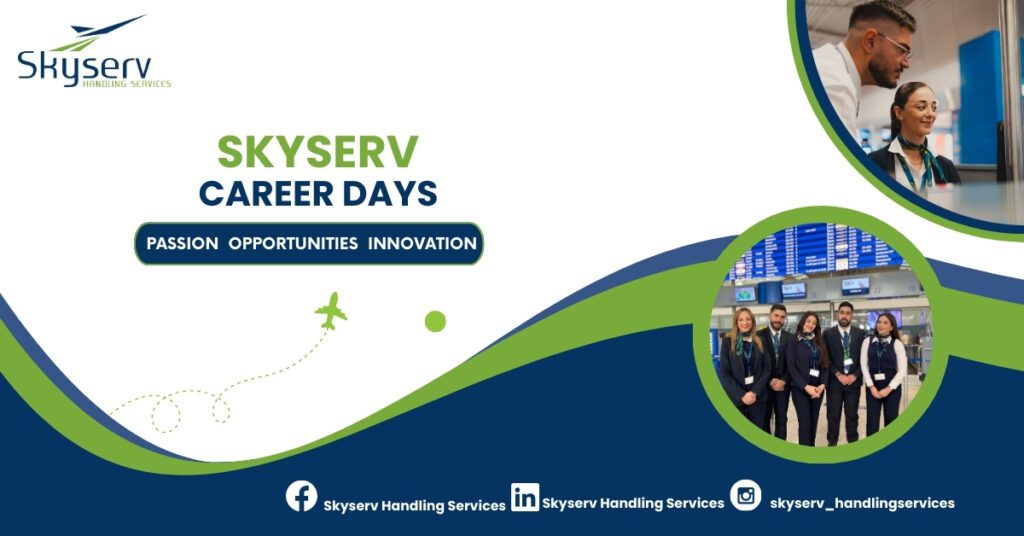 Skyserv
HANDLING SERVICES

SKYSERV
CAREER DAYS

PASSION OPPORTUNITIES INNOVATION

Skyserv Handling Services Skyserv Handling Services skyserv_handlingservices